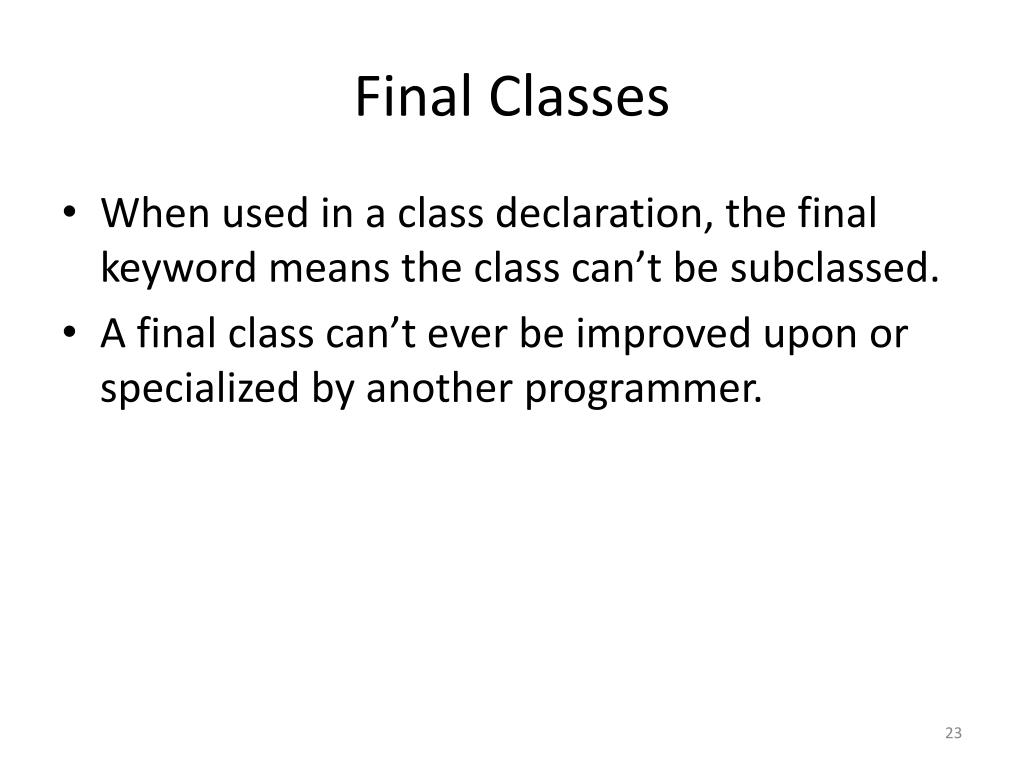 Final Classes

• When used in a class declaration, the final keyword means the class can’t be subclassed.
• A final class can’t ever be improved upon or specialized by another programmer.

23